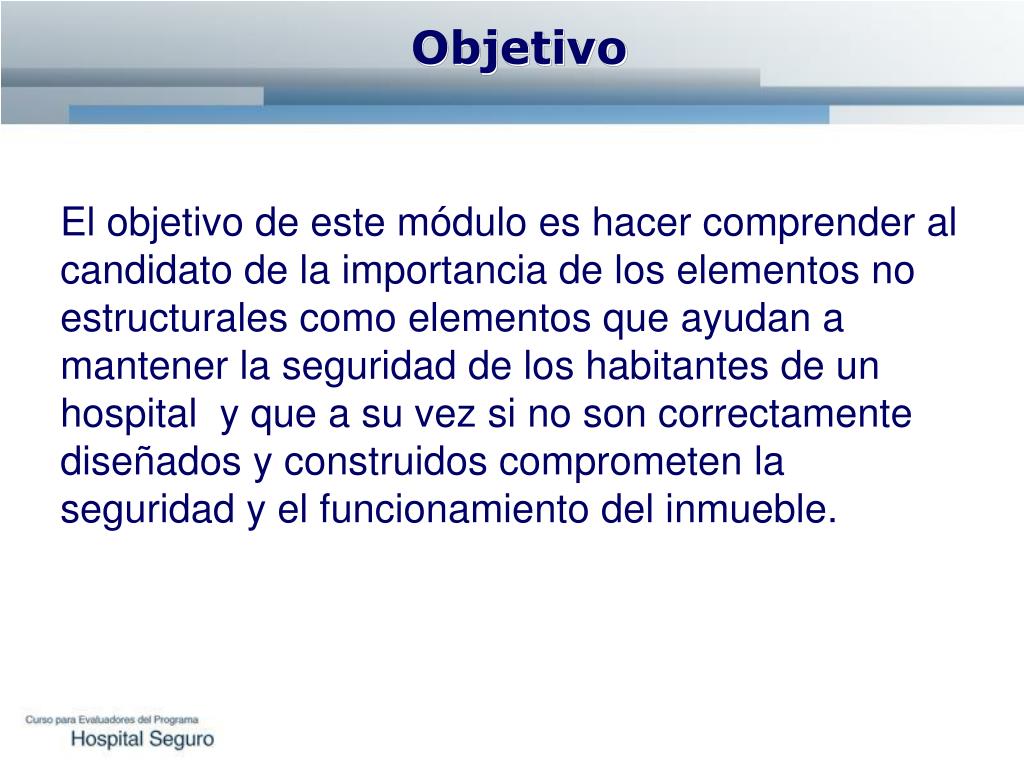 Objetivo

El objetivo de este módulo es hacer comprender al candidato de la importancia de los elementos no estructurales como elementos que ayudan a mantener la seguridad de los habitantes de un hospital  y que a su vez si no son correctamente diseñados y construidos comprometen la seguridad y el funcionamiento del inmueble.

Curso para Evaluadores del Programa
Hospital Seguro